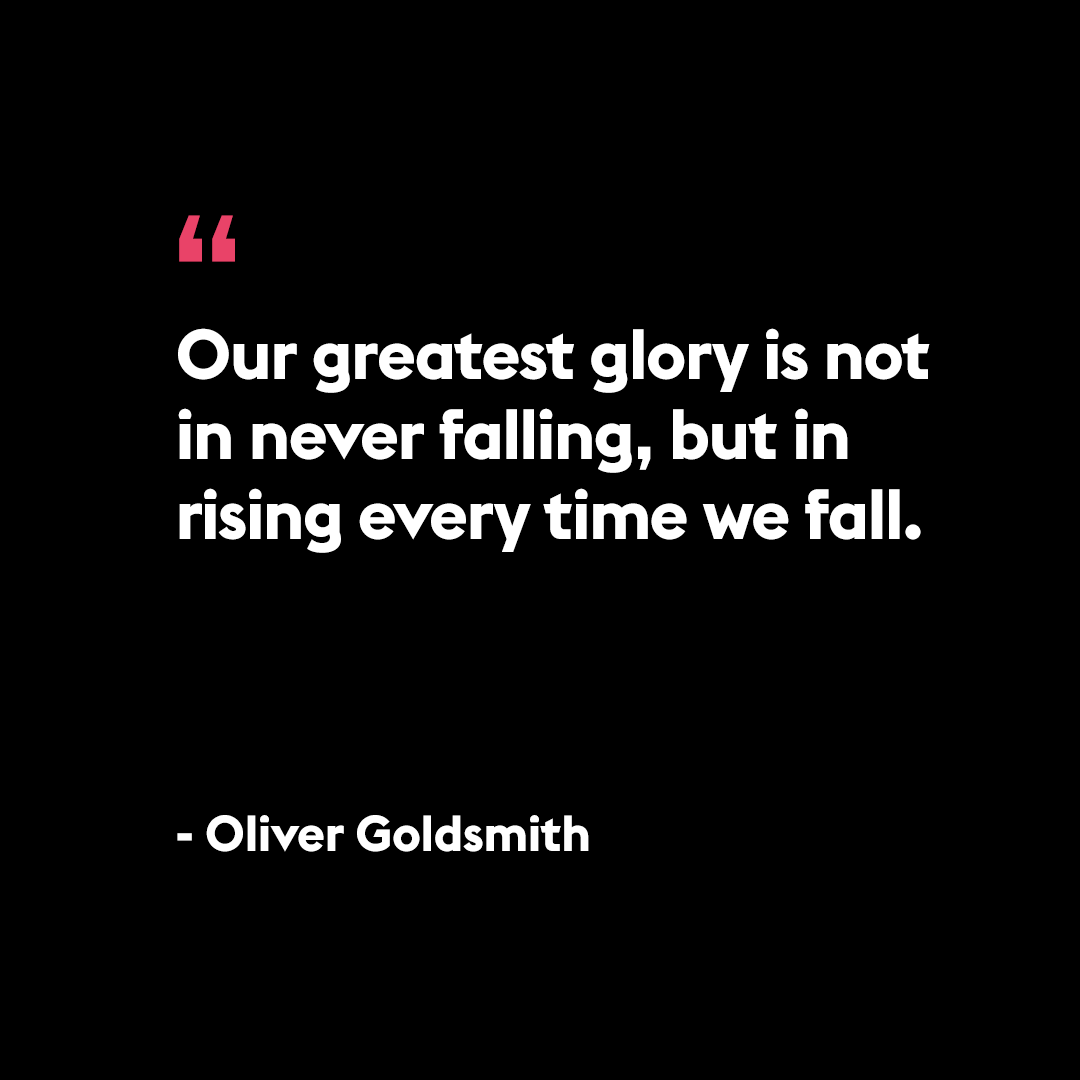 “

Our greatest glory is not in never falling, but in rising every time we fall.

- Oliver Goldsmith